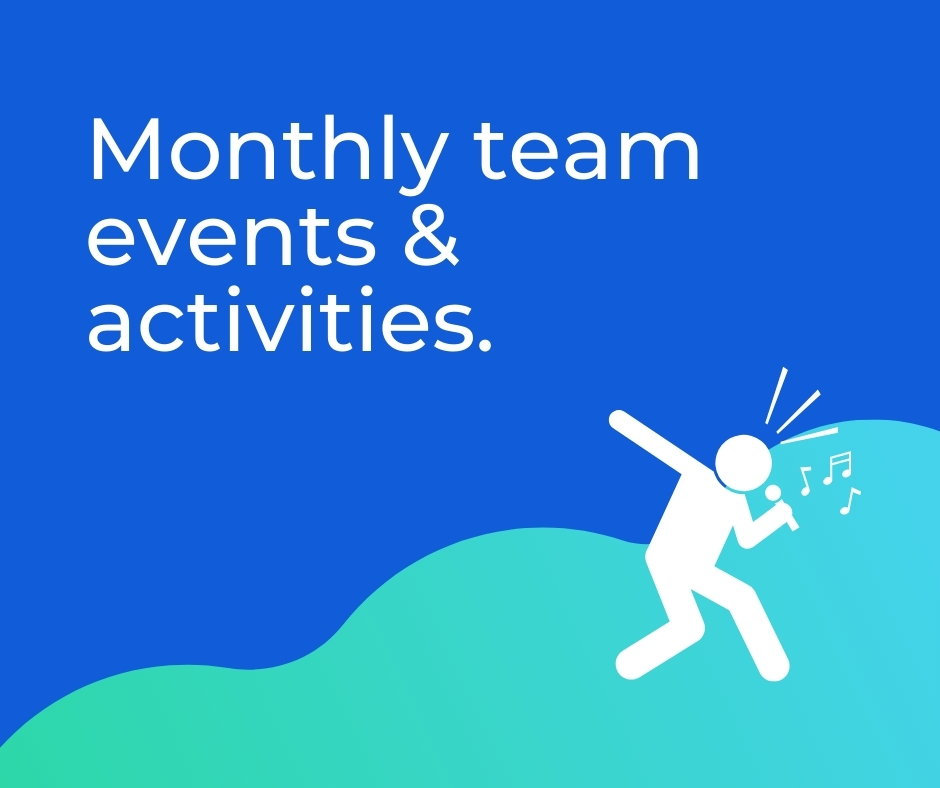 Monthly team events & activities.